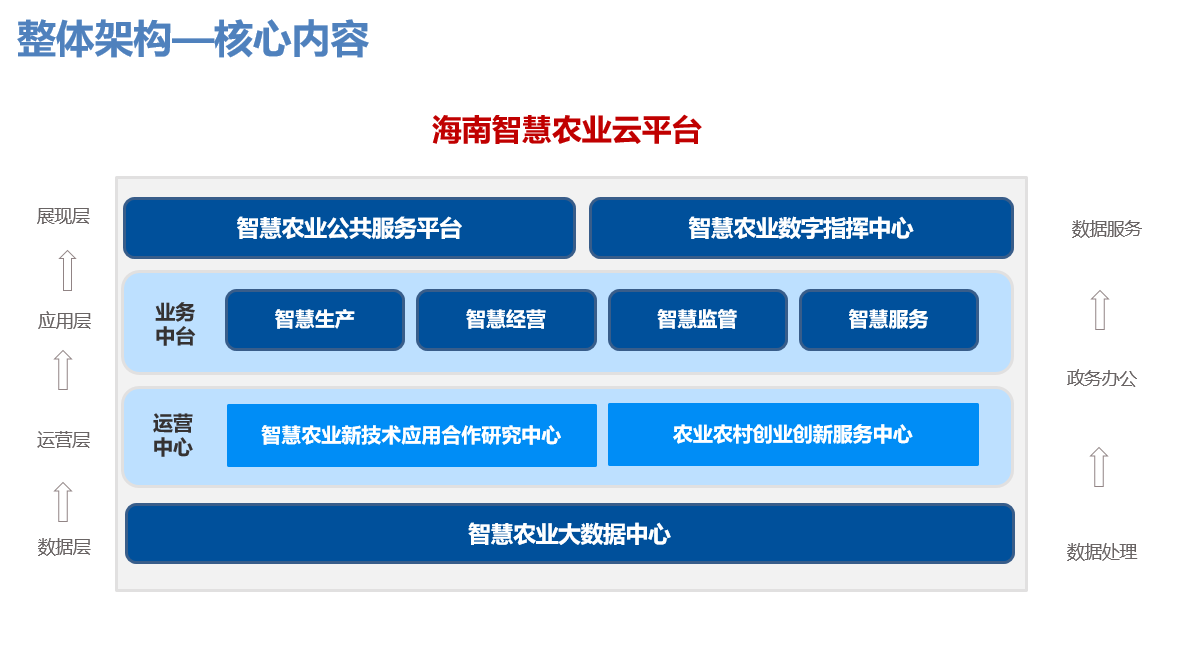 整体架构—核心内容

海南智慧农业云平台

展现层

应用层

运营层

数据层

智慧农业公共服务平台

智慧农业数字指挥中心

业务中台

智慧生产

智慧经营

智慧监管

智慧服务

运营中心

智慧农业新技术应用合作研究中心

农业农村创业创新服务中心

智慧农业大数据中心

数据服务

政务办公

数据处理